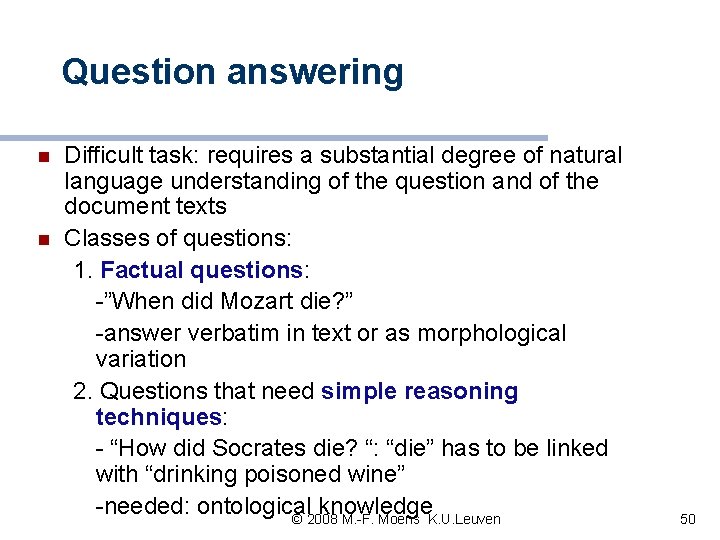 Question answering

Difficult task: requires a substantial degree of natural language understanding of the question and of the document texts

Classes of questions:

1. Factual questions:

-”When did Mozart die?”

-answer verbatim in text or as morphological variation

2. Questions that need simple reasoning techniques:

- “How did Socrates die? “: “die” has to be linked with “drinking poisoned wine”

-needed: ontological knowledge

© 2008 M.-F. Moens K.U.Leuven

50